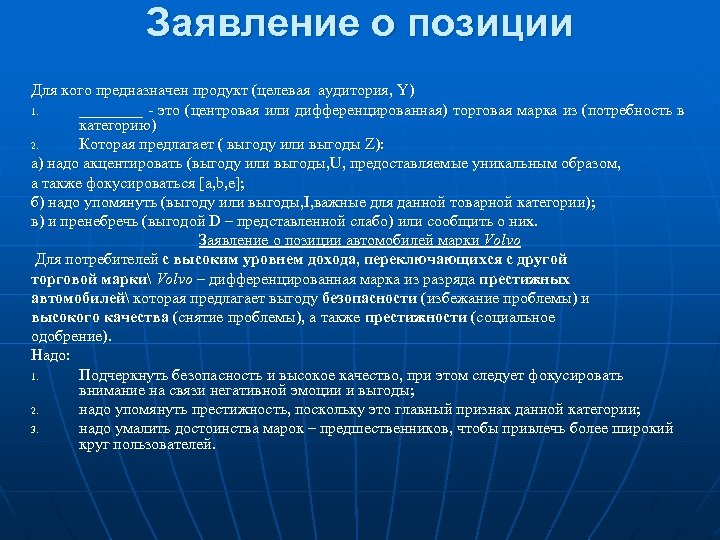 Заявление о позиции

Для кого предназначен продукт (целевая аудитория, Y)

1. ________ - это (центровая или дифференцированная) торговая марка из (потребность в категорию)

2. Которая предлагает ( выгоду или выгоды Z):

а) надо акцентировать (выгоду или выгоды,U, предоставляемые уникальным образом, а также фокусироваться [a,b,e];

б) надо упомянуть (выгоду или выгоды,I,важные для данной товарной категории);

в) и пренебречь (выгодой D – представленной слабо) или сообщить о них.

Заявление о позиции автомобилей марки Volvo

Для потребителей с высоким уровнем дохода, переключающихся с другой торговой марки\ Volvo – дифференцированная марка из разряда престижных автомобилей\ которая предлагает выгоду безопасности (избежание проблемы) и высокого качества (снятие проблемы), а также престижности (социальное одобрение).

Надо:

1. Подчеркнуть безопасность и высокое качество, при этом следует фокусировать внимание на связи негативной эмоции и выгоды;

2. надо упомянуть престижность, поскольку это главный признак данной категории;

3. надо умалить достоинства марок – предшественников, чтобы привлечь более широкий круг пользователей.